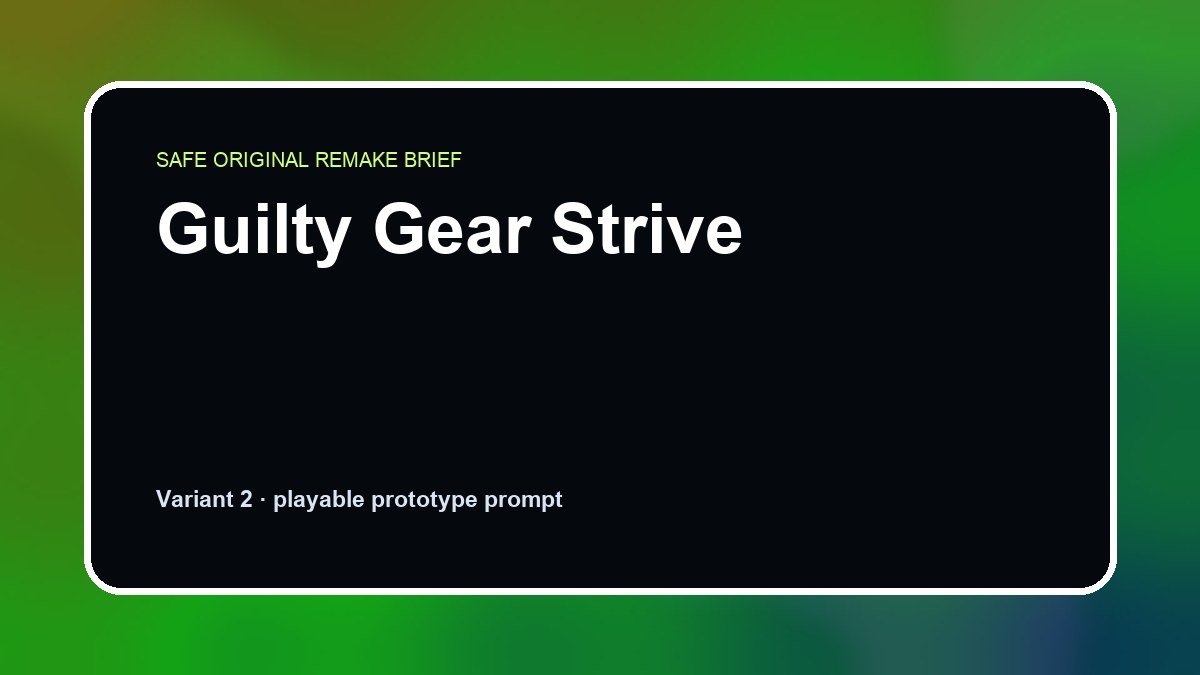 SAFE ORIGINAL REMAKE BRIEF

Guilty Gear Strive

Variant 2 · playable prototype prompt